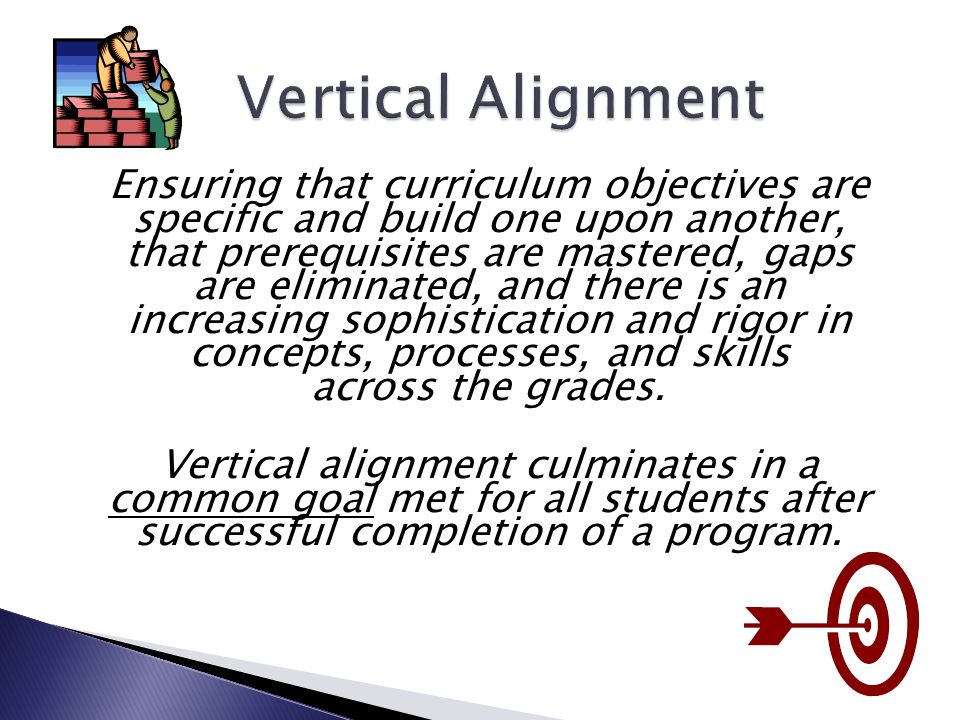 Vertical Alignment

Ensuring that curriculum objectives are specific and build one upon another, that prerequisites are mastered, gaps are eliminated, and there is an increasing sophistication and rigor in concepts, processes, and skills across the grades.

Vertical alignment culminates in a common goal met for all students after successful completion of a program.